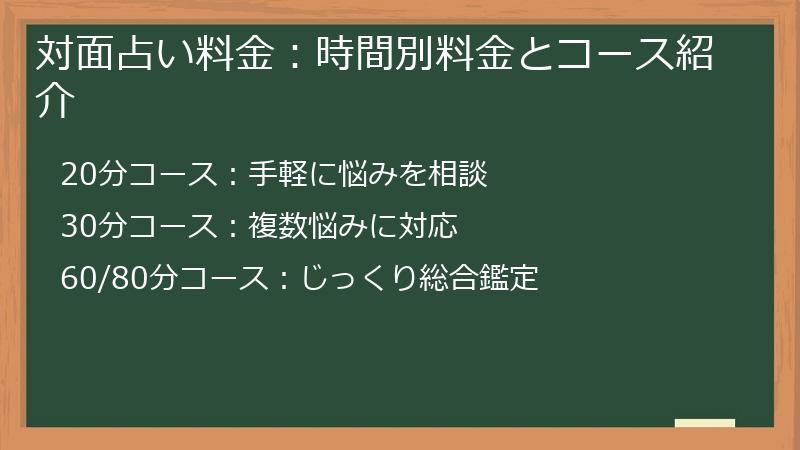 対面占い料金：時間別料金とコース紹介

20分コース：手軽に悩みを相談

30分コース：複数悩みに対応

60/80分コース：じっくり総合鑑定